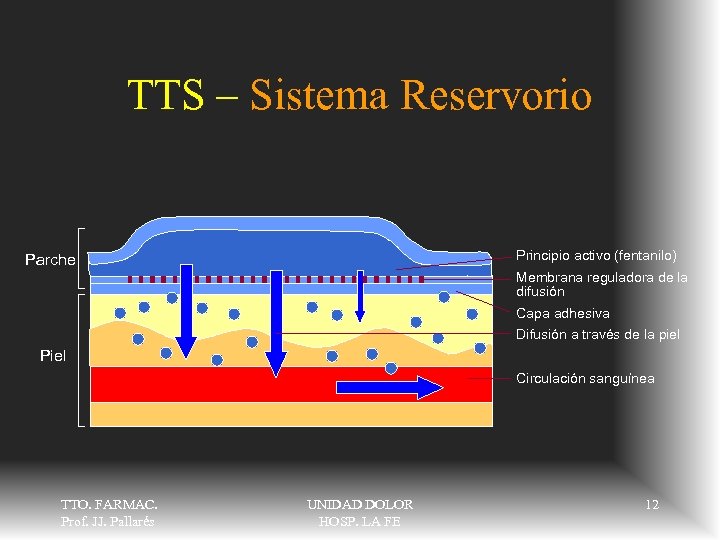 TTS – Sistema Reservorio

Parche

Piel

Principio activo (fentanilo)

Membrana reguladora de la difusión

Capa adhesiva

Difusión a través de la piel

Circulación sanguínea

TTO. FARMAC.
Prof. JJ. Pallarés

UNIDAD DOLOR
HOSP. LA FE

12